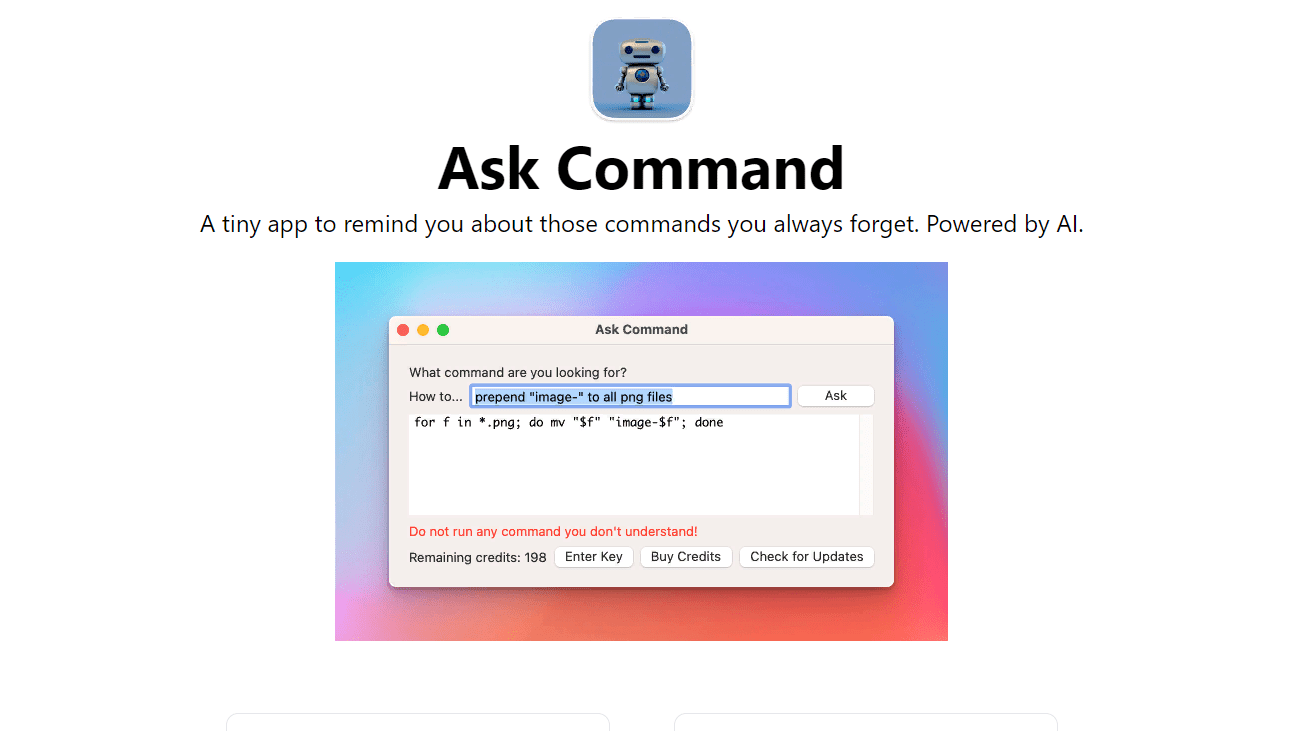 Ask Command

A tiny app to remind you about those commands you always forget. Powered by AI.

Ask Command

What command are you looking for?

How to... prepend "image-" to all png files

Ask

for f in *.png; do mv "$f" "image-$f"; done

Do not run any command you don't understand!

Remaining credits: 198 Enter Key Buy Credits Check for Updates